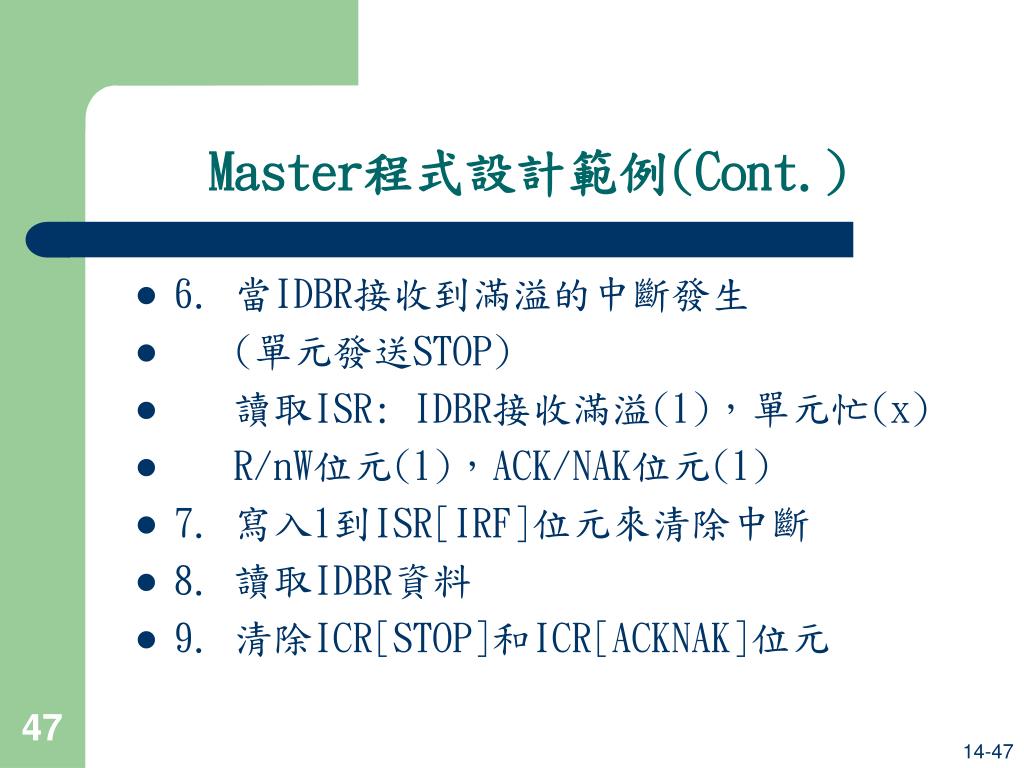 Master程式設計範例(Cont.)

- 6. 當IDBR接收到滿溢的中斷發生
- (單元發送STOP)
- 讀取ISR: IDBR接收滿溢(1)，單元忙(x)
- R/nW位元(1)，ACK/NAK位元(1)
- 7. 寫入1到ISR[IRF]位元來清除中斷
- 8. 讀取IDBR資料
- 9. 清除ICR[STOP]和ICR[ACKNAK]位元

47

14-47